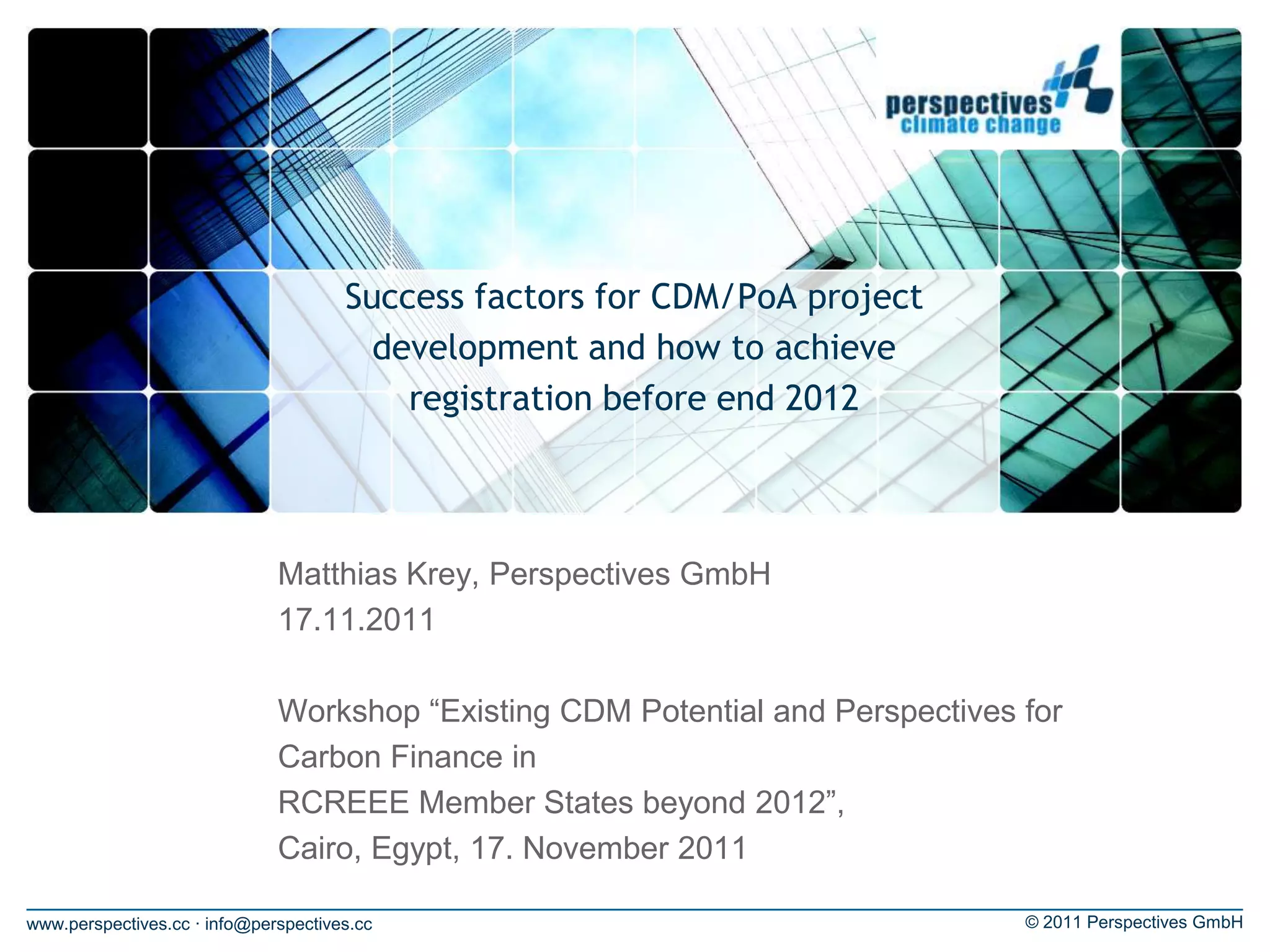 perspectives
climate change

Success factors for CDM/PoA project development and how to achieve registration before end 2012

Matthias Krey, Perspectives GmbH
17.11.2011

Workshop “Existing CDM Potential and Perspectives for Carbon Finance in
RCREEE Member States beyond 2012”,
Cairo, Egypt, 17. November 2011

www.perspectives.cc · info@perspectives.cc

© 2011 Perspectives GmbH